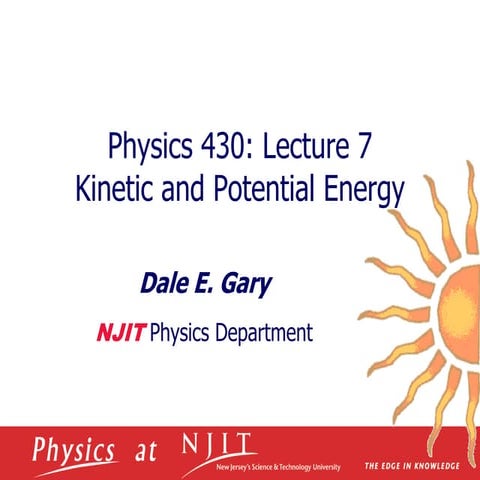 Physics 430: Lecture 7
Kinetic and Potential Energy

Dale E. Gary

NJIT Physics Department

Physics at NJIT
New Jersey's Science & Technology University

THE EDGE IN KNOWLEDGE